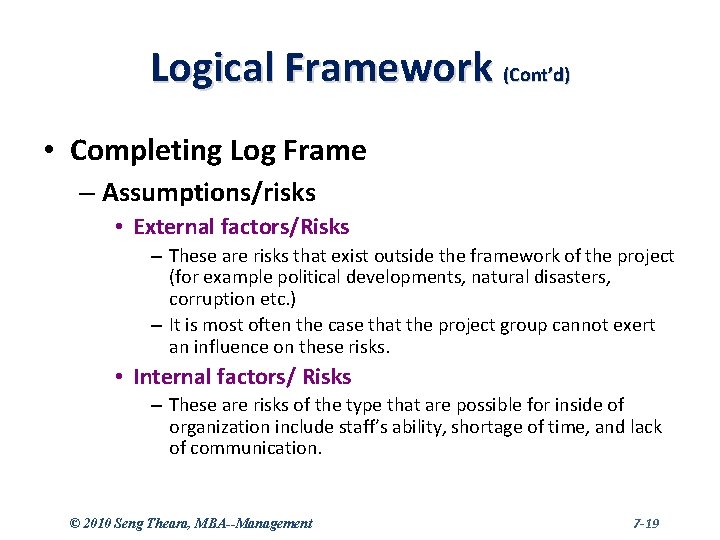 Logical Framework (Cont'd)

• Completing Log Frame

– Assumptions/risks

• External factors/Risks

– These are risks that exist outside the framework of the project (for example political developments, natural disasters, corruption etc.)

– It is most often the case that the project group cannot exert an influence on these risks.

• Internal factors/ Risks

– These are risks of the type that are possible for inside of organization include staff's ability, shortage of time, and lack of communication.

© 2010 Seng Theara, MBA--Management

7-19